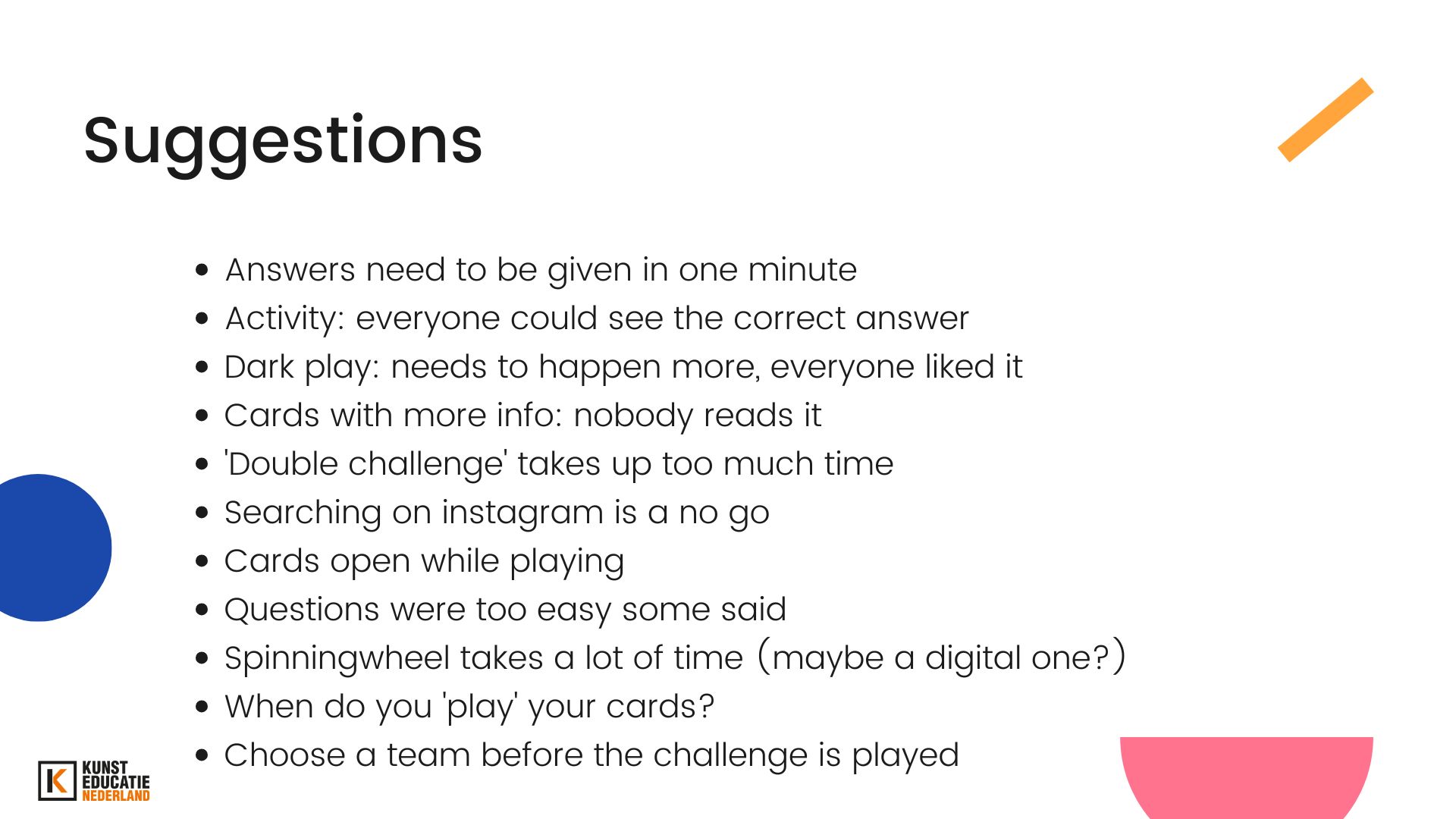 Suggestions

- Answers need to be given in one minute
- Activity: everyone could see the correct answer
- Dark play: needs to happen more, everyone liked it
- Cards with more info: nobody reads it
- 'Double challenge' takes up too much time
- Searching on instagram is a no go
- Cards open while playing
- Questions were too easy some said
- Spinningwheel takes a lot of time (maybe a digital one?)
- When do you 'play' your cards?
- Choose a team before the challenge is played

K KUNST EDUCATIE NEDERLAND